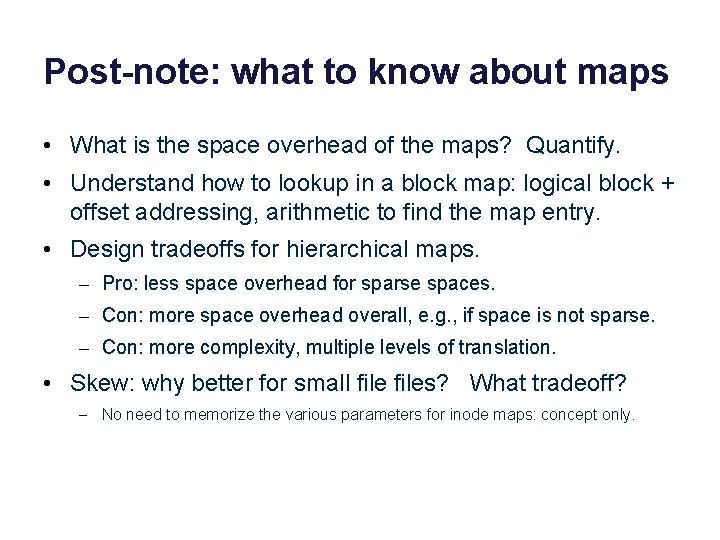 Post-note: what to know about maps

• What is the space overhead of the maps? Quantify.

• Understand how to lookup in a block map: logical block + offset addressing, arithmetic to find the map entry.

• Design tradeoffs for hierarchical maps.

– Pro: less space overhead for sparse spaces.

– Con: more space overhead overall, e.g., if space is not sparse.

– Con: more complexity, multiple levels of translation.

• Skew: why better for small file files? What tradeoff?

– No need to memorize the various parameters for inode maps: concept only.